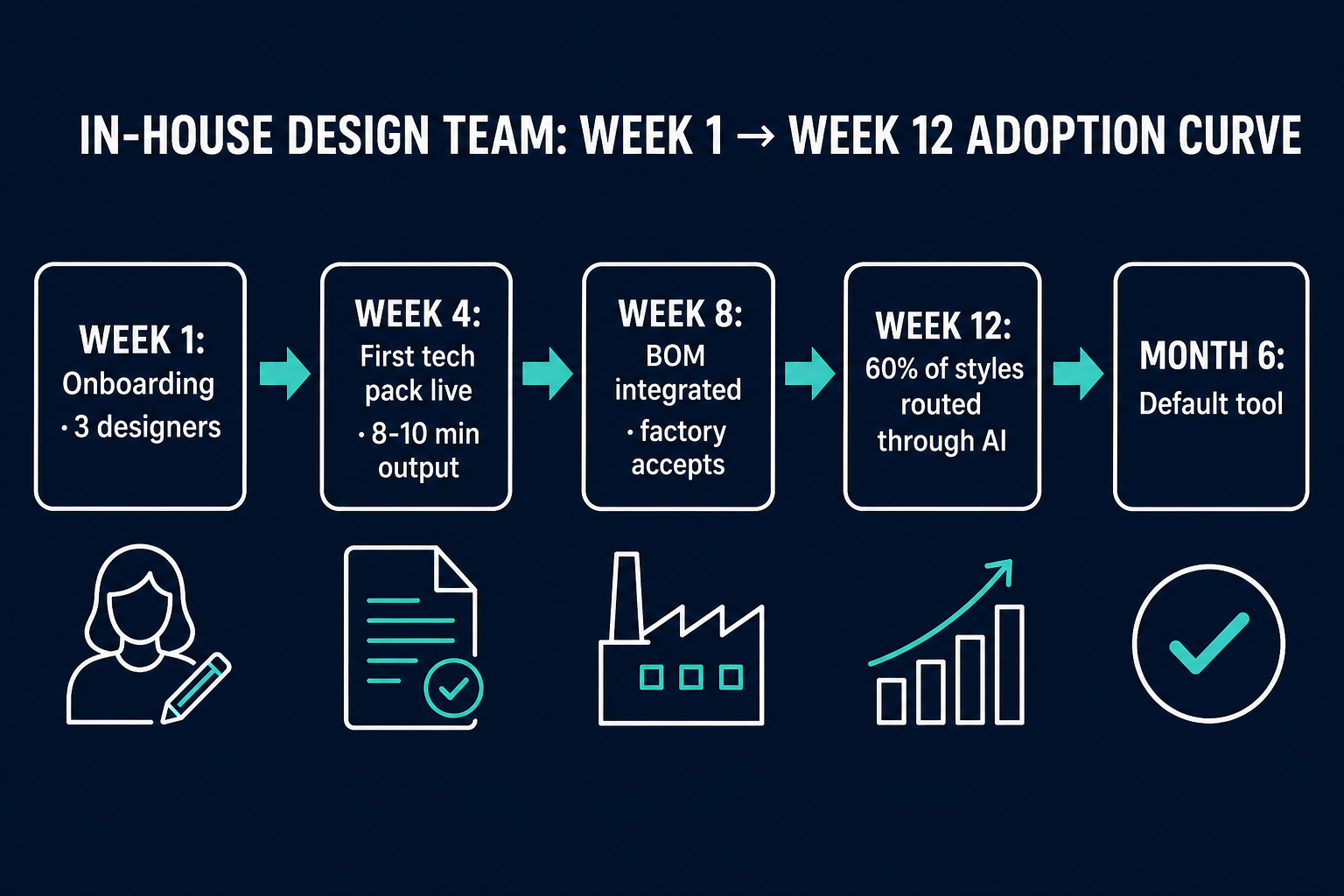 IN-HOUSE DESIGN TEAM: WEEK 1 → WEEK 12 ADOPTION CURVE

WEEK 1:
Onboarding
· 3 designers

WEEK 4:
First tech pack live
· 8-10 min output

WEEK 8:
BOM integrated
· factory accepts

WEEK 12:
60% of styles routed through AI

MONTH 6:
Default tool